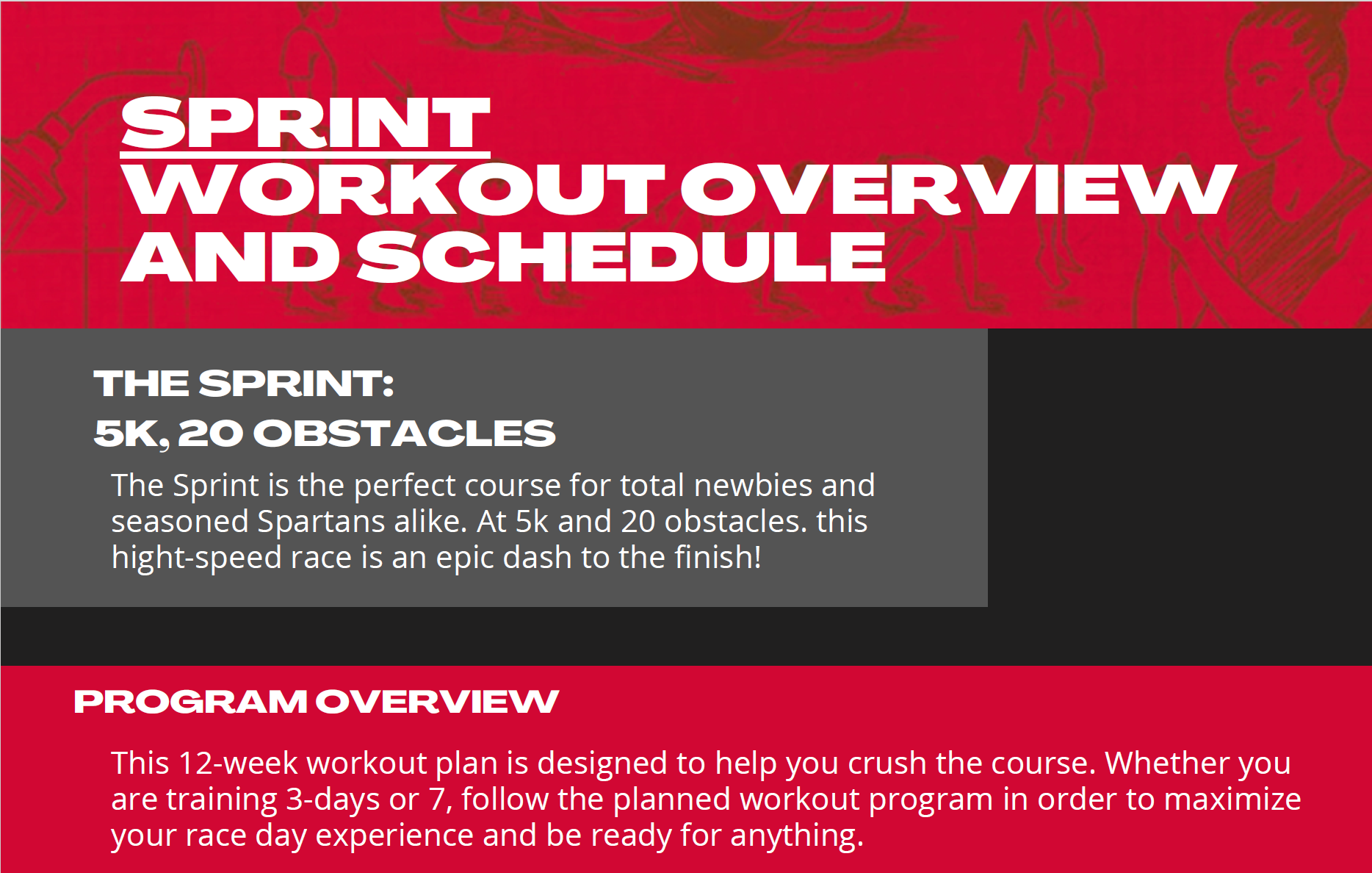 SPRINT
WORKOUT OVERVIEW
AND SCHEDULE

THE SPRINT:
5K, 20 OBSTACLES

The Sprint is the perfect course for total newbies and seasoned Spartans alike. At 5k and 20 obstacles. this hight-speed race is an epic dash to the finish!

PROGRAM OVERVIEW

This 12-week workout plan is designed to help you crush the course. Whether you are training 3-days or 7, follow the planned workout program in order to maximize your race day experience and be ready for anything.